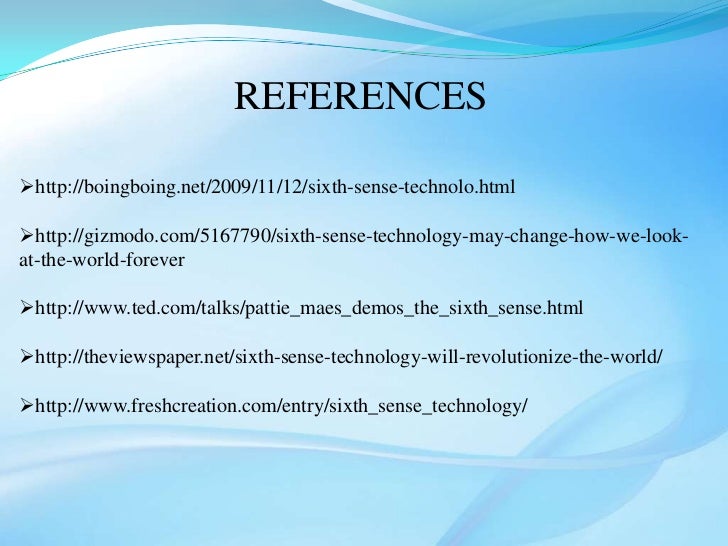 REFERENCES

➢http://boingboing.net/2009/11/12/sixth-sense-technolo.html

➢http://gizmodo.com/5167790/sixth-sense-technology-may-change-how-we-look-at-the-world-forever

➢http://www.ted.com/talks/pattie_maes_demos_the_sixth_sense.html

➢http://theviewspaper.net/sixth-sense-technology-will-revolutionize-the-world/

➢http://www.freshcreation.com/entry/sixth_sense_technology/